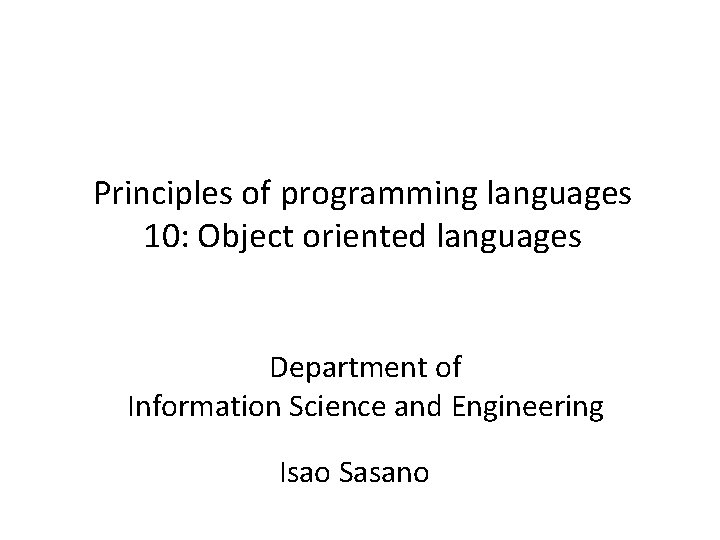 Principles of programming languages
10: Object oriented languages

Department of
Information Science and Engineering

Isao Sasano